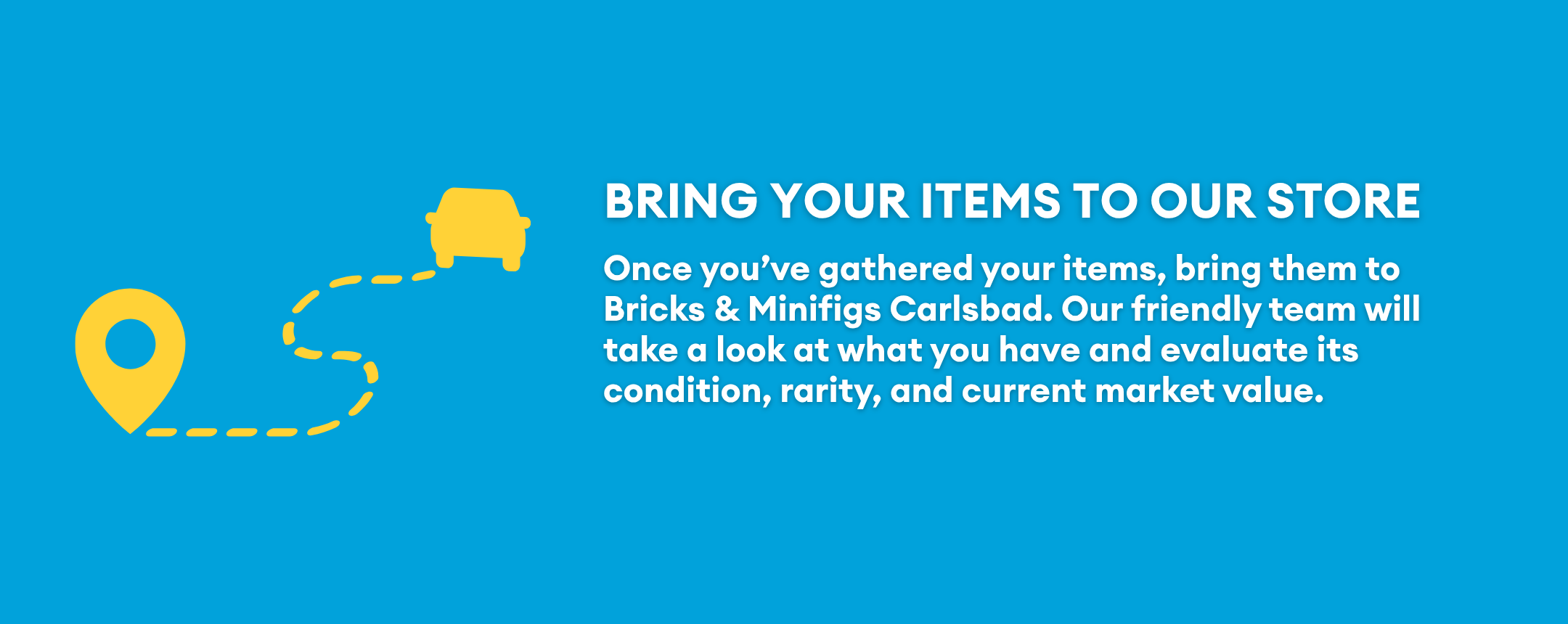 BRING YOUR ITEMS TO OUR STORE

Once you’ve gathered your items, bring them to Bricks & Minifigs Carlsbad. Our friendly team will take a look at what you have and evaluate its condition, rarity, and current market value.